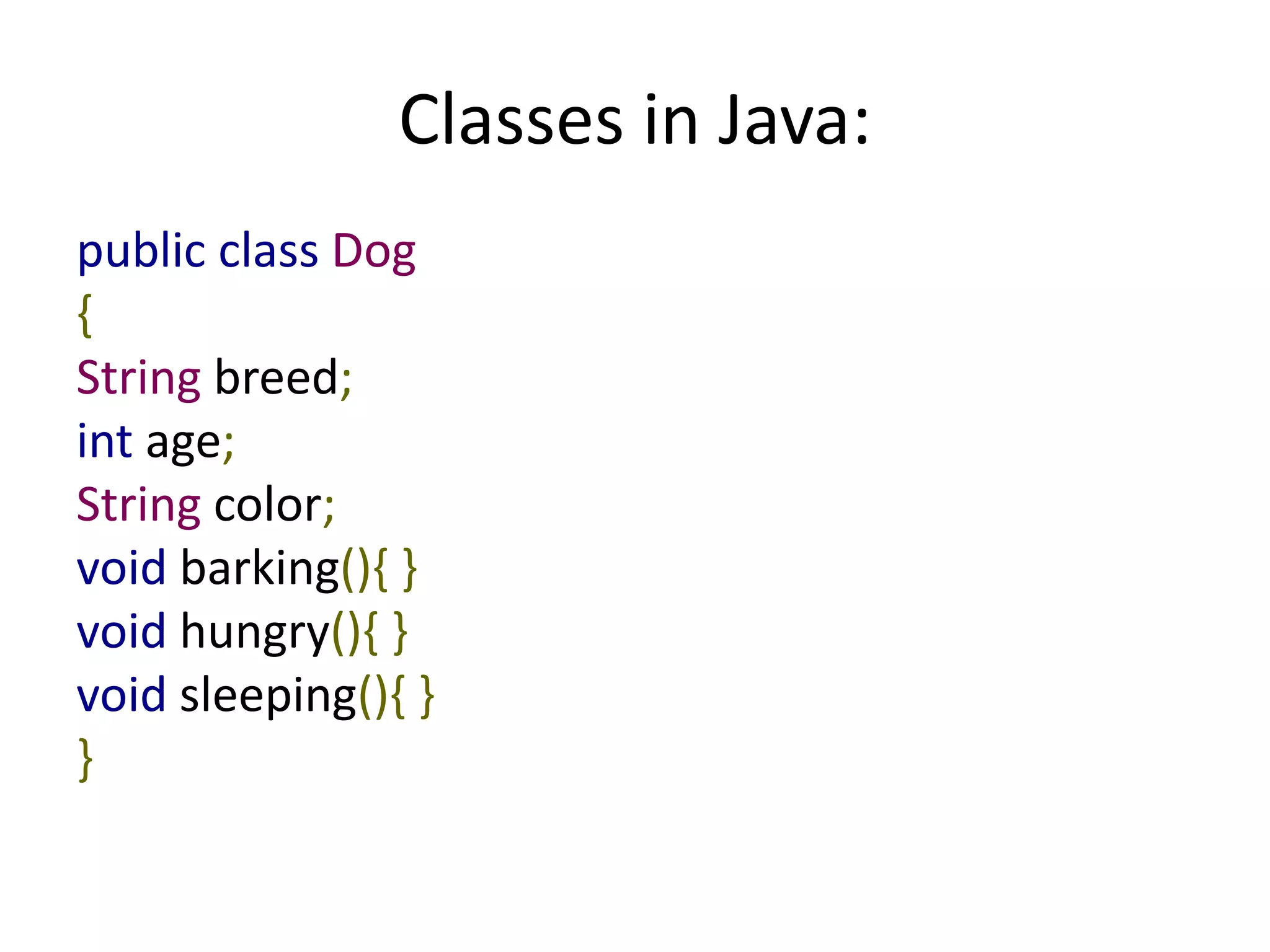 Classes in Java:

public class Dog
{
String breed;
int age;
String color;
void barking(){ }
void hungry(){ }
void sleeping(){ }
}